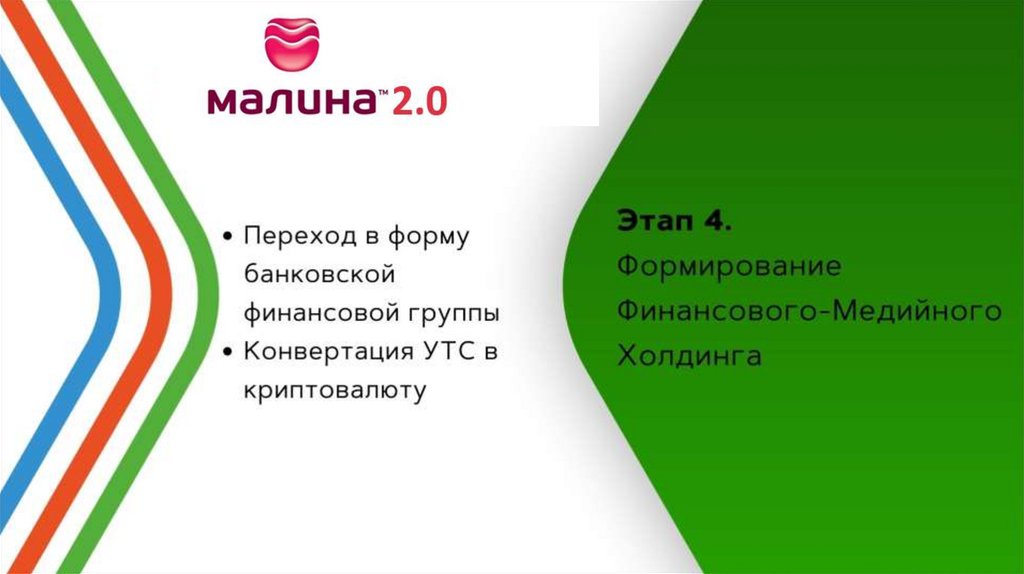 малина™ 2.0

• Переход в форму банковской финансовой группы
• Конвертация УТС в криптовалюту

Этап 4.
Формирование Финансового-Медийного Холдинга